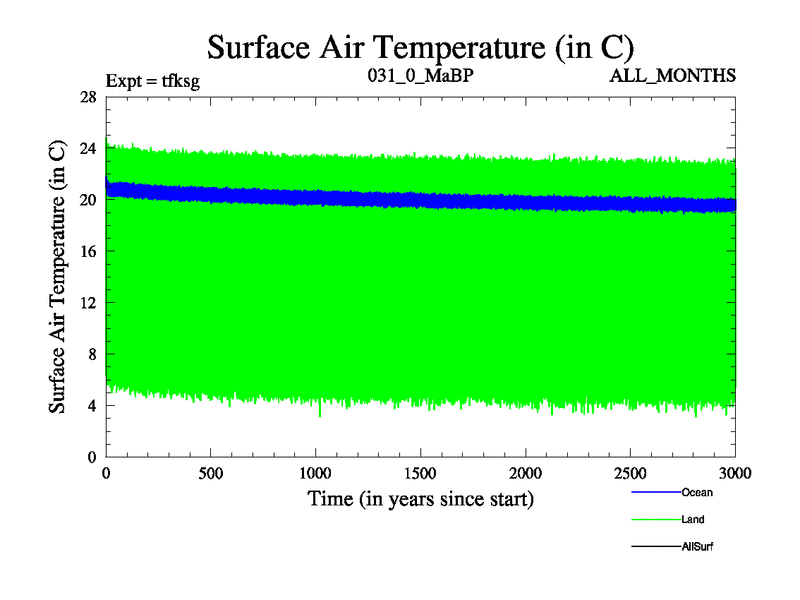 Surface Air Temperature (in C)

Expt = tfksg

031_0_MaBP

ALL_MONTHS

Surface Air Temperature (in C)

28

24

20

16

12

8

4

0

0

500

1000

1500

2000

2500

3000

Time (in years since start)

Ocean

Land

AllSurf